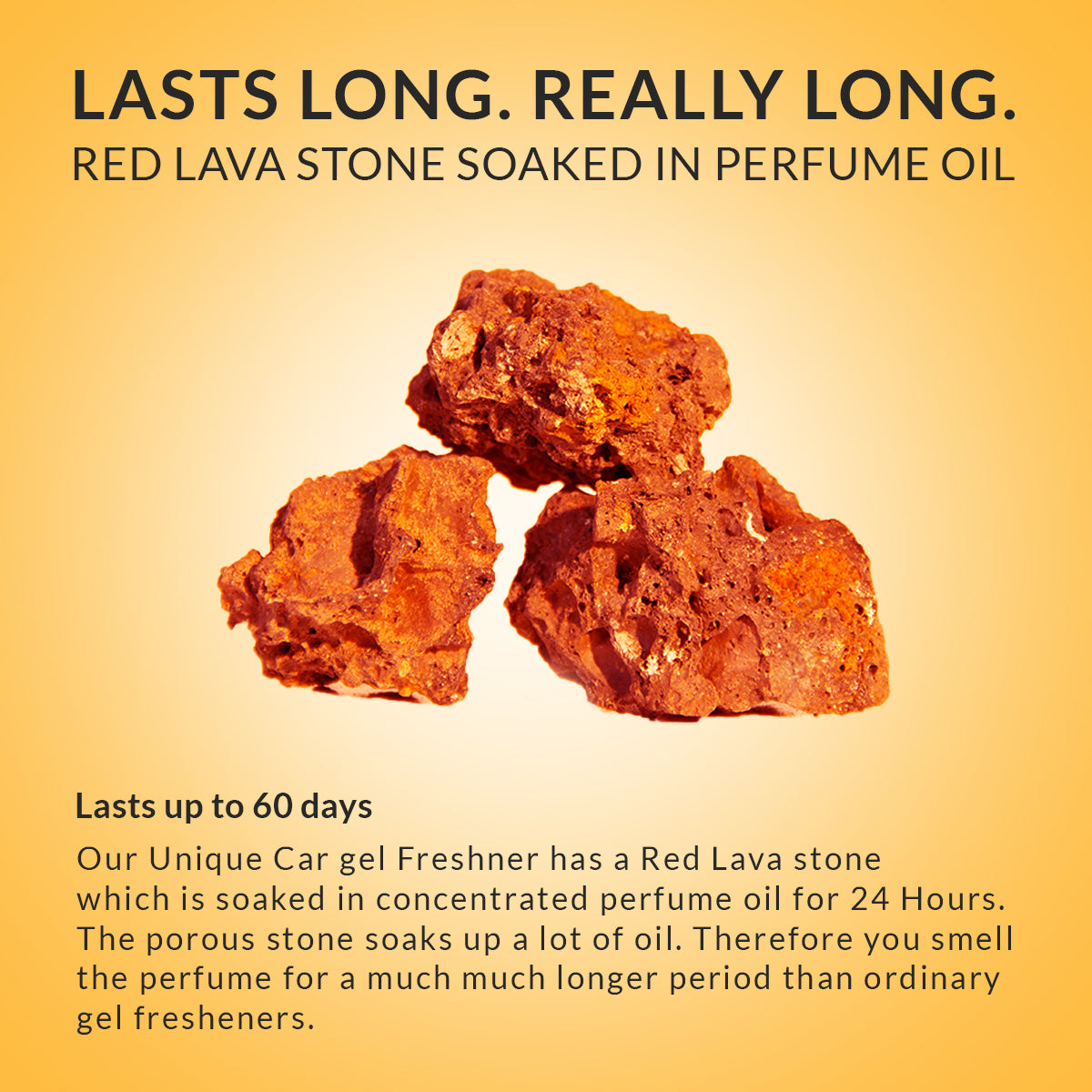 LASTS LONG. REALLY LONG.
RED LAVA STONE SOAKED IN PERFUME OIL

Lasts up to 60 days

Our Unique Car gel Freshner has a Red Lava stone which is soaked in concentrated perfume oil for 24 Hours. The porous stone soaks up a lot of oil. Therefore you smell the perfume for a much much longer period than ordinary gel fresheners.